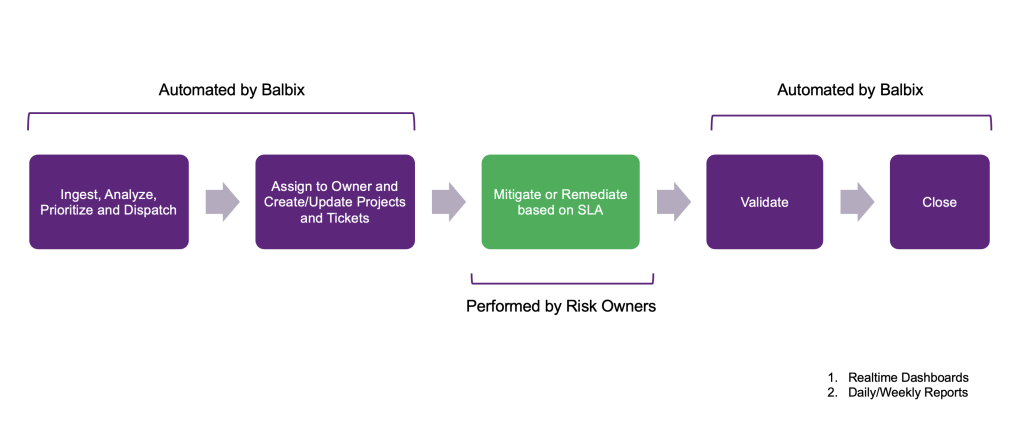 Automated by Balbix

Automated by Balbix

Ingest, Analyze, Prioritize and Dispatch

Assign to Owner and Create/Update Projects and Tickets

Mitigate or Remediate based on SLA

Validate

Close

Performed by Risk Owners

1. Realtime Dashboards
2. Daily/Weekly Reports